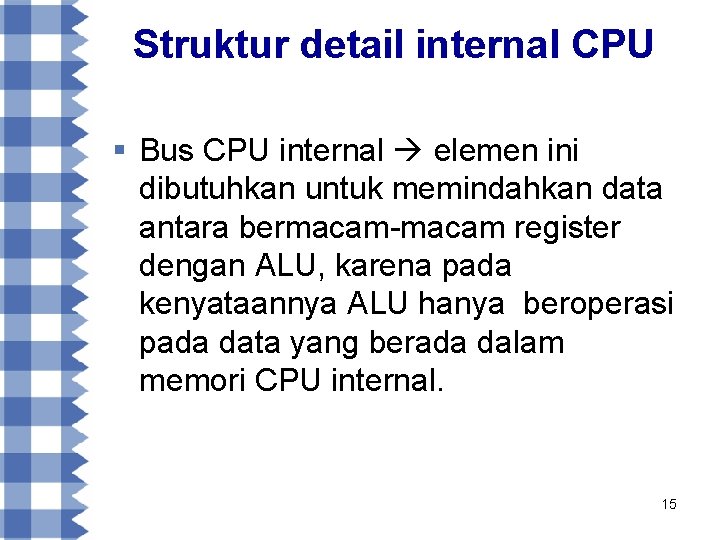 Struktur detail internal CPU

▪ Bus CPU internal → elemen ini dibutuhkan untuk memindahkan data antara bermacam-macam register dengan ALU, karena pada kenyataannya ALU hanya beroperasi pada data yang berada dalam memori CPU internal.

15